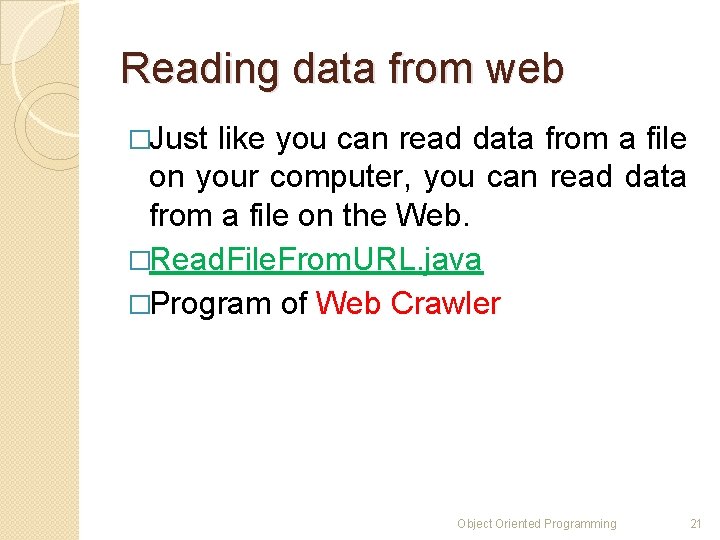 Reading data from web

□Just like you can read data from a file on your computer, you can read data from a file on the Web.

□ReadFileFromURL.java

□Program of Web Crawler

Object Oriented Programming 21